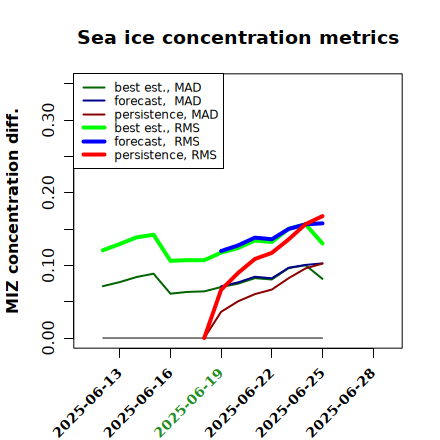 Sea ice concentration metrics

best est., MAD
forecast, MAD
persistence, MAD
best est., RMS
forecast, RMS
persistence, RMS

MIZ concentration diff.

0.00
0.10
0.20
0.30

2025-06-13
2025-06-16
2025-06-19
2025-06-22
2025-06-25
2025-06-28